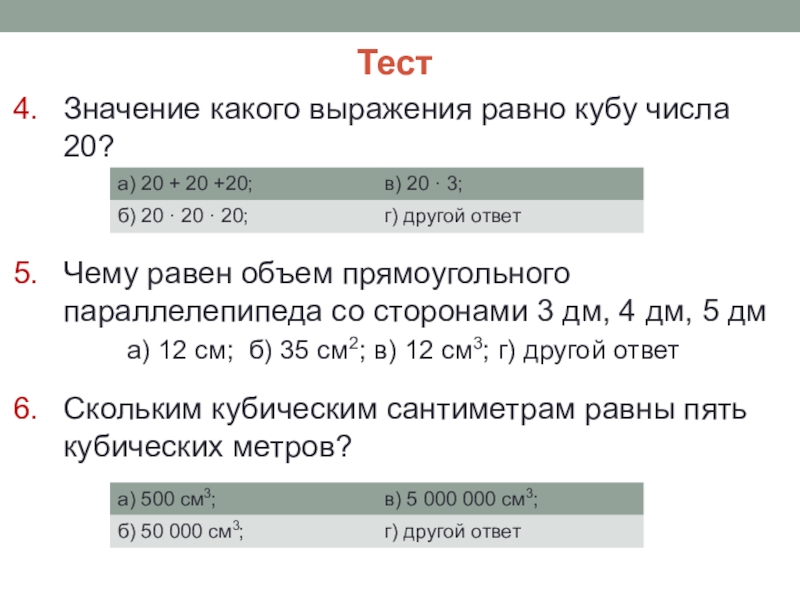 Тест

4. Значение какого выражения равно кубу числа 20?

| а) 20 + 20 +20; | в) 20 · 3; |
|---|---|
| б) 20 · 20 · 20; | г) другой ответ |

5. Чему равен объем прямоугольного параллелепипеда со сторонами 3 дм, 4 дм, 5 дм

а) 12 см; б) 35 см$^2$; в) 12 см$^3$; г) другой ответ

6. Скольким кубическим сантиметрам равны пять кубических метров?

| а) 500 см$^3$; | в) 5 000 000 см$^3$; |
|---|---|
| б) 50 000 см$^3$; | г) другой ответ |